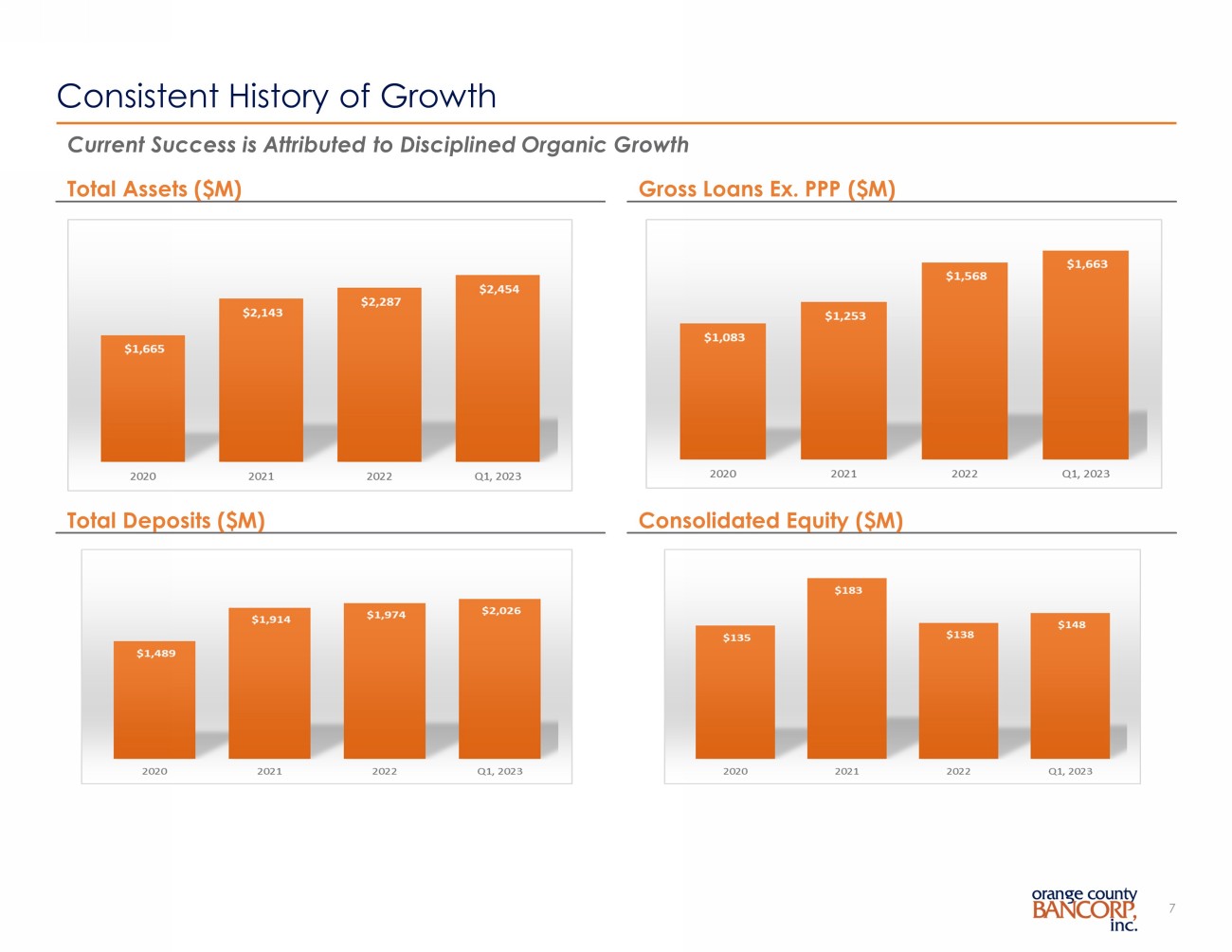 Consistent History of Growth

Current Success is Attributed to Disciplined Organic Growth

Total Assets ($M)

$1,665
$2,143
$2,287
$2,454
2020
2021
2022
Q1, 2023

Gross Loans Ex. PPP ($M)

$1,083
$1,253
$1,568
$1,663
2020
2021
2022
Q1, 2023

Total Deposits ($M)

$1,489
$1,914
$1,974
$2,026
2020
2021
2022
Q1, 2023

Consolidated Equity ($M)

$135
$183
$138
$148
2020
2021
2022
Q1, 2023

orange county BANCORP, inc.

7